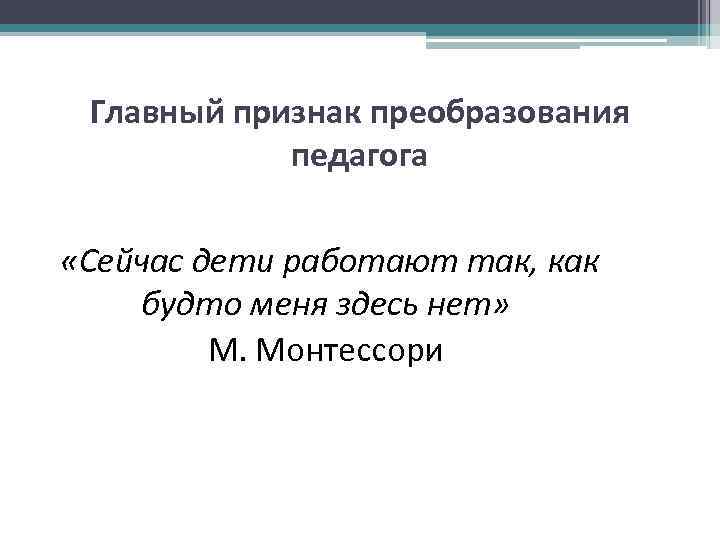 Главный признак преобразования педагога

«Сейчас дети работают так, как будто меня здесь нет»
М. Монтессори